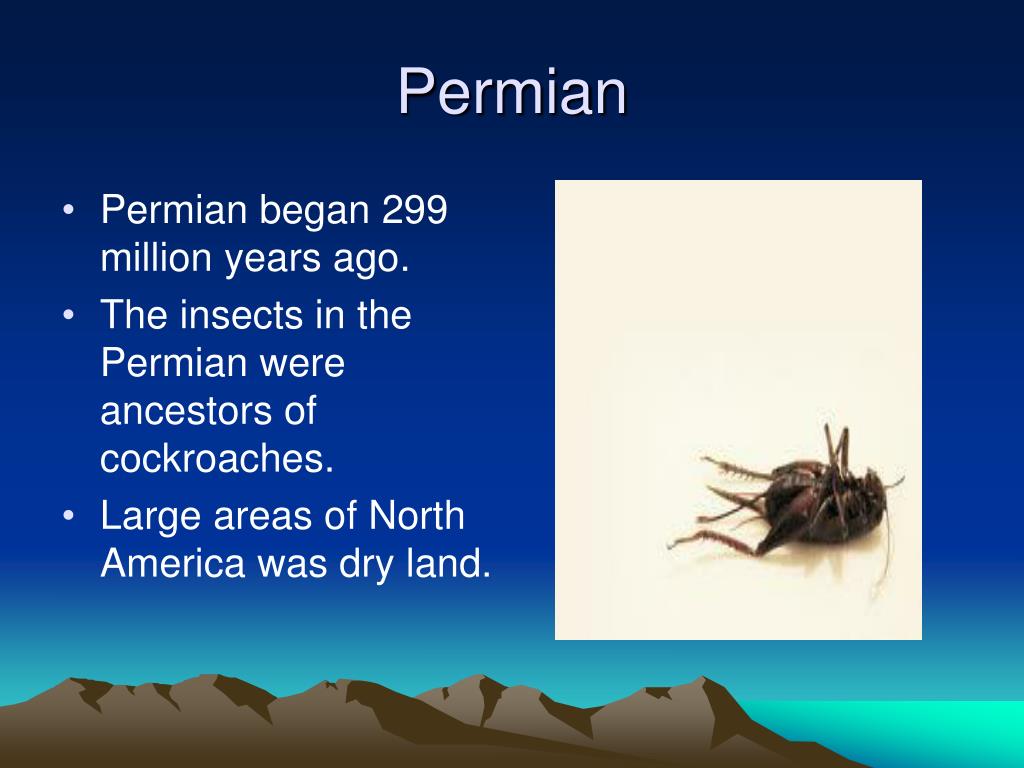 Permian

• Permian began 299 million years ago.
• The insects in the Permian were ancestors of cockroaches.
• Large areas of North America was dry land.